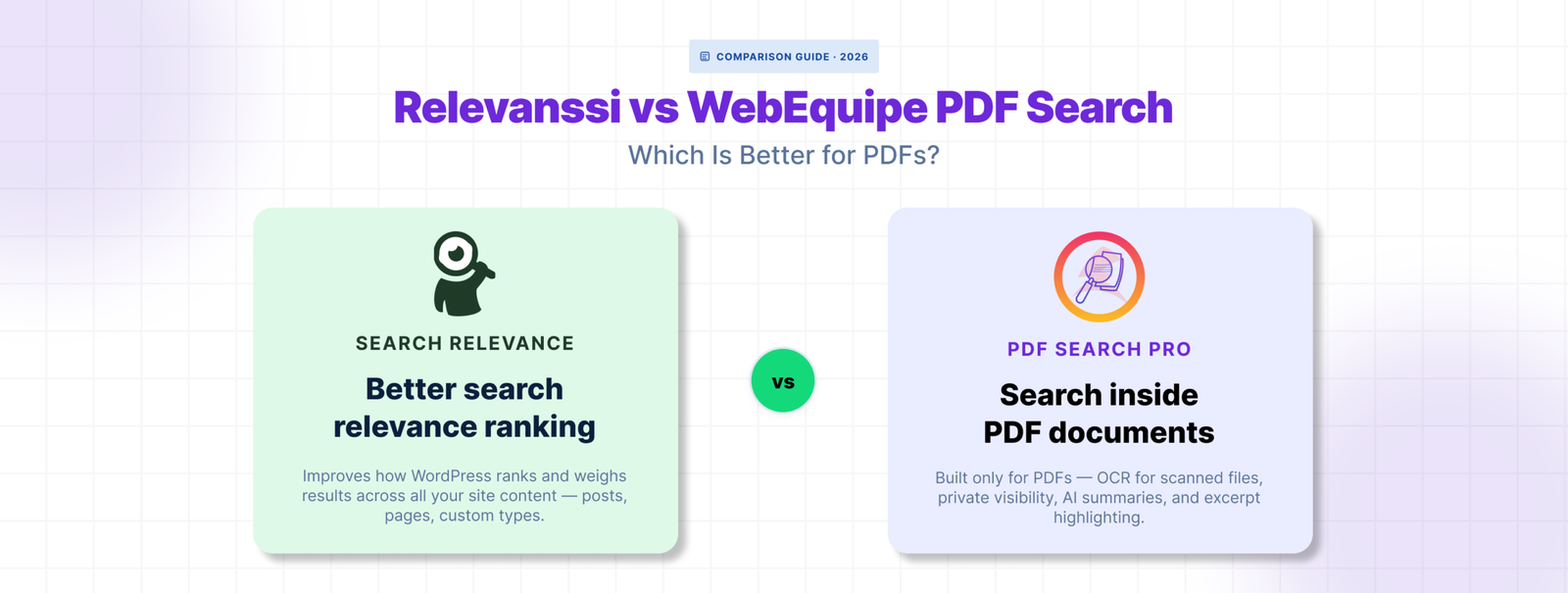 COMPARISON GUIDE · 2026

Relevanssi vs WebEquipe PDF Search

Which Is Better for PDFs?

SEARCH RELEVANCE

Better search relevance ranking

Improves how WordPress ranks and weighs results across all your site content — posts, pages, custom types.

vs

PDF SEARCH PRO

Search inside PDF documents

Built only for PDFs — OCR for scanned files, private visibility, AI summaries, and excerpt highlighting.